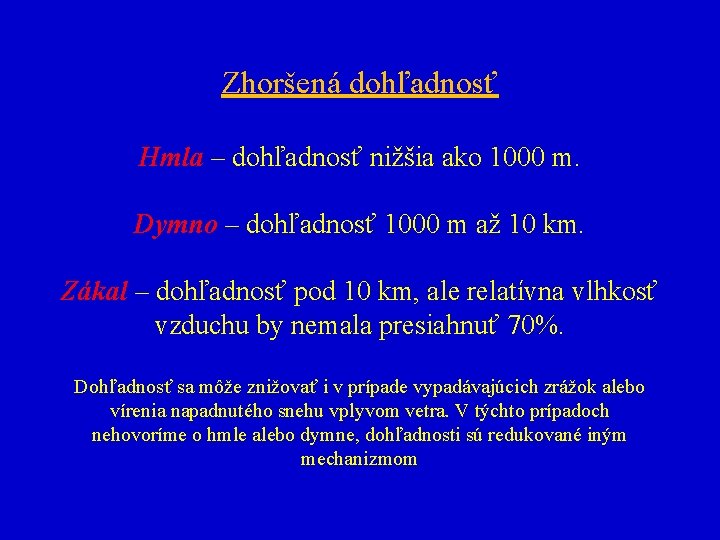 Zhoršená dohľadnosť

Hmla – dohľadnosť nižšia ako 1000 m.

Dymno – dohľadnosť 1000 m až 10 km.

Zákal – dohľadnosť pod 10 km, ale relatívna vlhkosť vzduchu by nemala presiahnuť 70%.

Dohľadnosť sa môže znižovať i v prípade vypadávajúcich zrážok alebo vírenia napadnutého snehu vplyvom vetra. V týchto prípadoch nehovoríme o hmle alebo dymne, dohľadnosti sú redukované iným mechanizmom